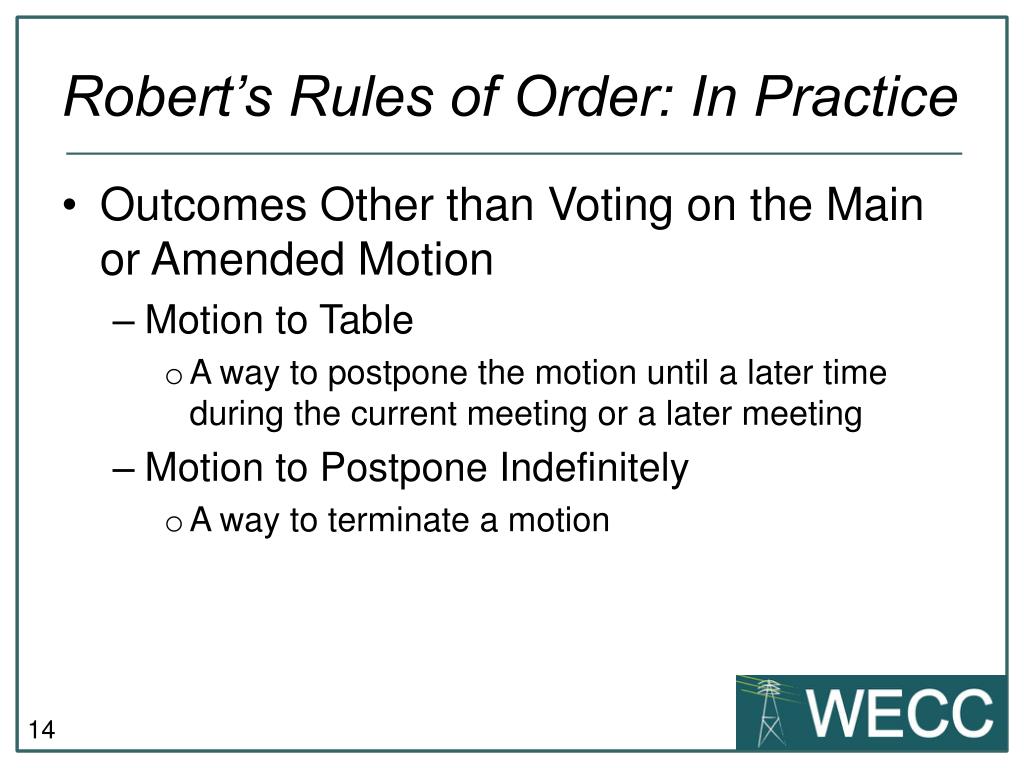 Robert’s Rules of Order: In Practice

• Outcomes Other than Voting on the Main or Amended Motion
– Motion to Table
o A way to postpone the motion until a later time during the current meeting or a later meeting
– Motion to Postpone Indefinitely
o A way to terminate a motion

14

WECC